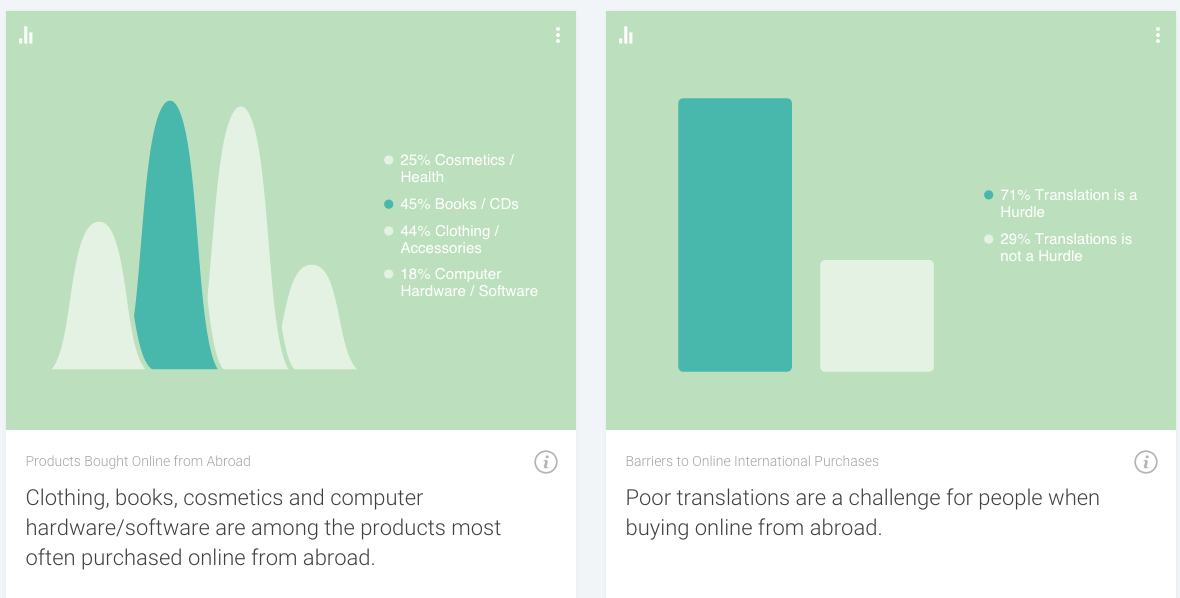 25% Cosmetics / Health
45% Books / CDs
44% Clothing / Accessories
18% Computer Hardware / Software

Products Bought Online from Abroad

Clothing, books, cosmetics and computer hardware/software are among the products most often purchased online from abroad.

71% Translation is a Hurdle
29% Translations is not a Hurdle

Barriers to Online International Purchases

Poor translations are a challenge for people when buying online from abroad.